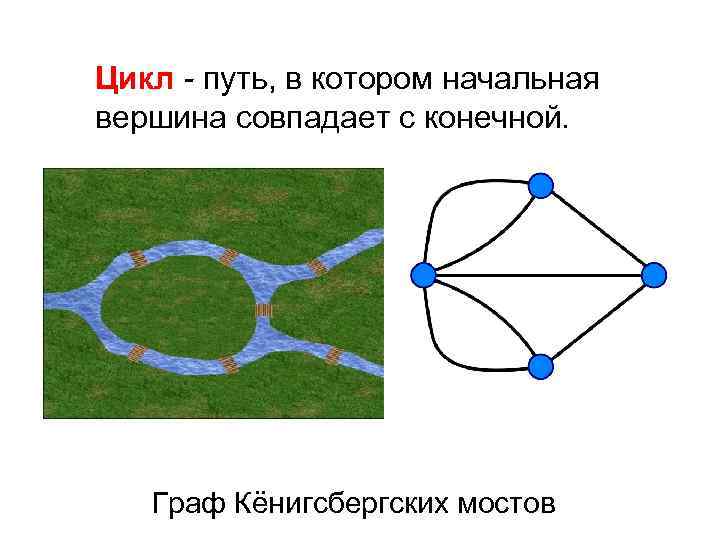 Цикл - путь, в котором начальная вершина совпадает с конечной.

Граф Кёнигсбергских мостов